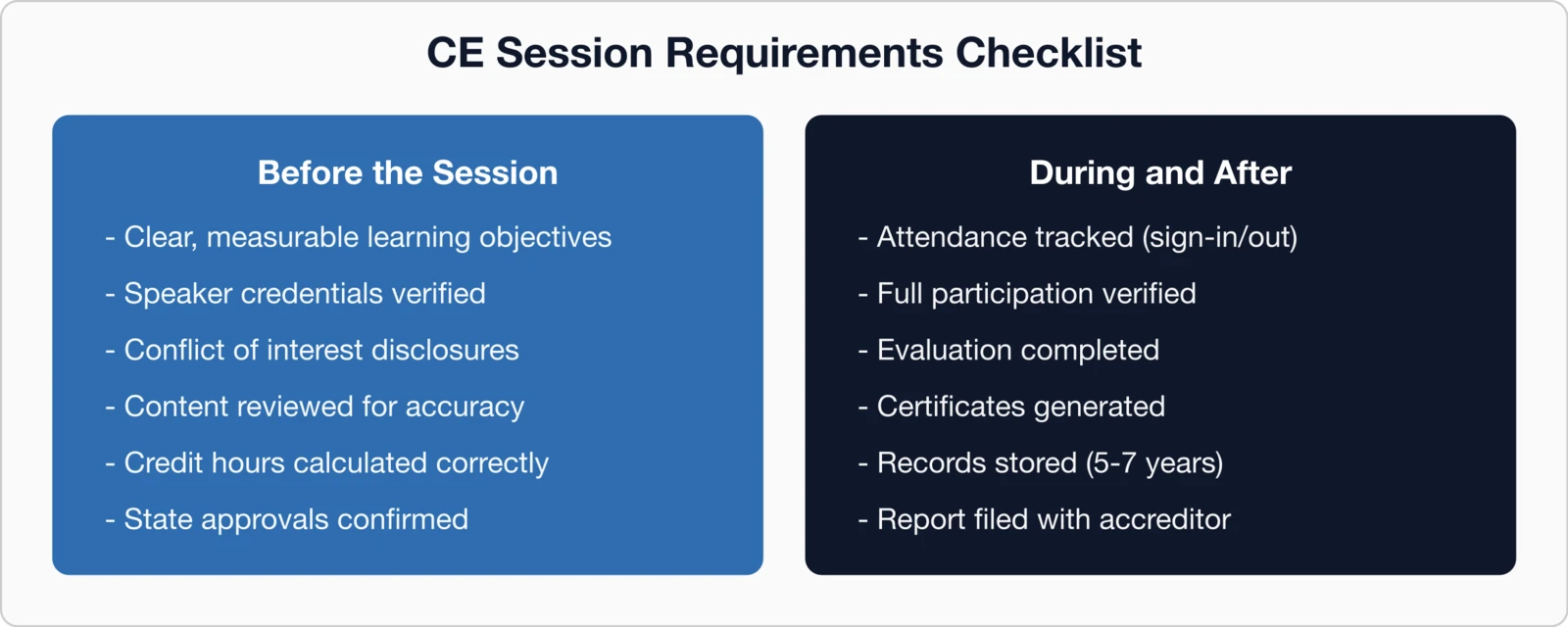 CE Session Requirements Checklist

Before the Session

- Clear, measurable learning objectives
- Speaker credentials verified
- Conflict of interest disclosures
- Content reviewed for accuracy
- Credit hours calculated correctly
- State approvals confirmed

During and After

- Attendance tracked (sign-in/out)
- Full participation verified
- Evaluation completed
- Certificates generated
- Records stored (5-7 years)
- Report filed with accreditor